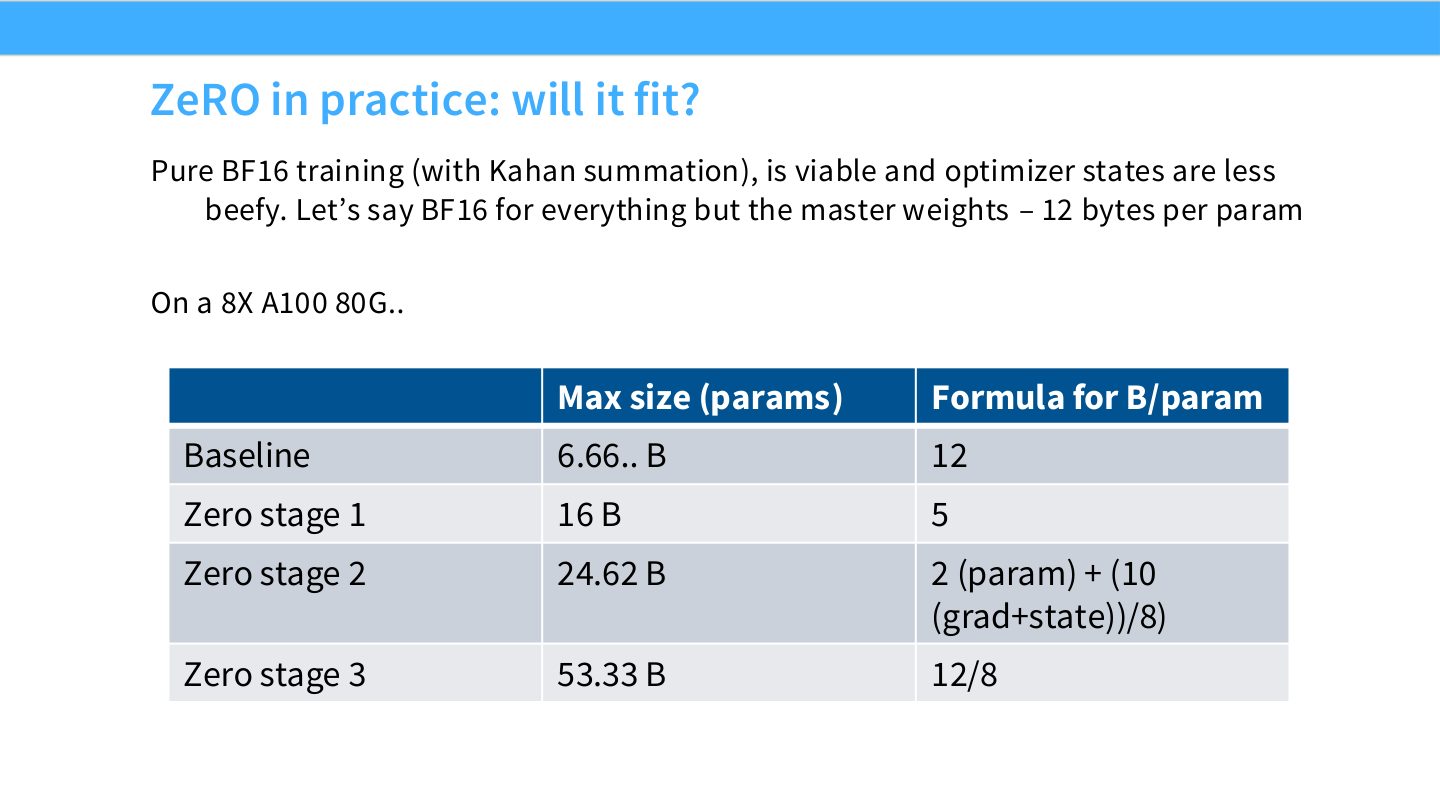 ZeRO in practice: will it fit?

Pure BF16 training (with Kahan summation), is viable and optimizer states are less beefy. Let's say BF16 for everything but the master weights – 12 bytes per param

On a 8X A100 80G..

| | Max size (params) | Formula for B/param |
|---|---|---|
| Baseline | 6.66.. B | 12 |
| Zero stage 1 | 16 B | 5 |
| Zero stage 2 | 24.62 B | 2 (param) + (10 (grad+state))/8) |
| Zero stage 3 | 53.33 B | 12/8 |